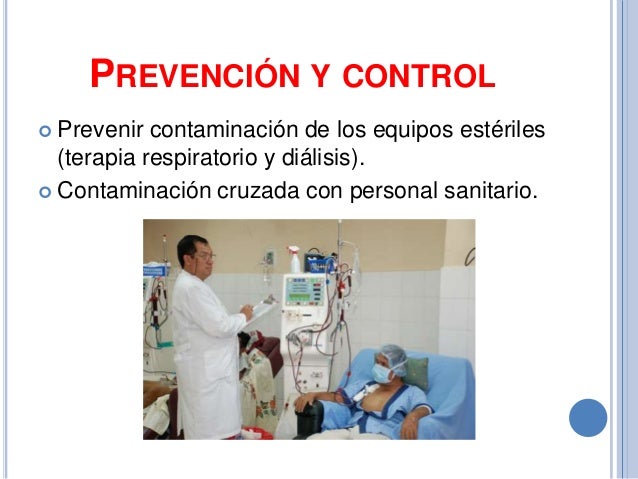 PREVENCIÓN Y CONTROL

Prevenir contaminación de los equipos estériles (terapia respiratorio y diálisis).

Contaminación cruzada con personal sanitario.